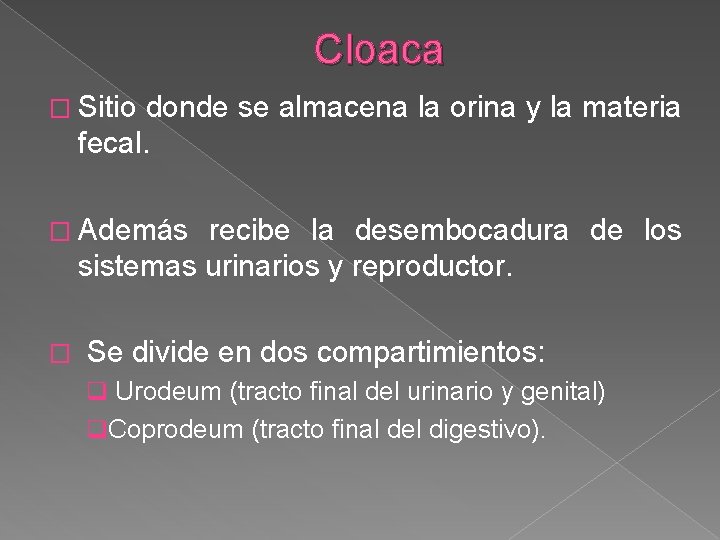 Cloaca

Sitio donde se almacena la orina y la materia fecal.

Además recibe la desembocadura de los sistemas urinarios y reproductor.

Se divide en dos compartimientos:

Urodeum (tracto final del urinario y genital)

Coprodeum (tracto final del digestivo).